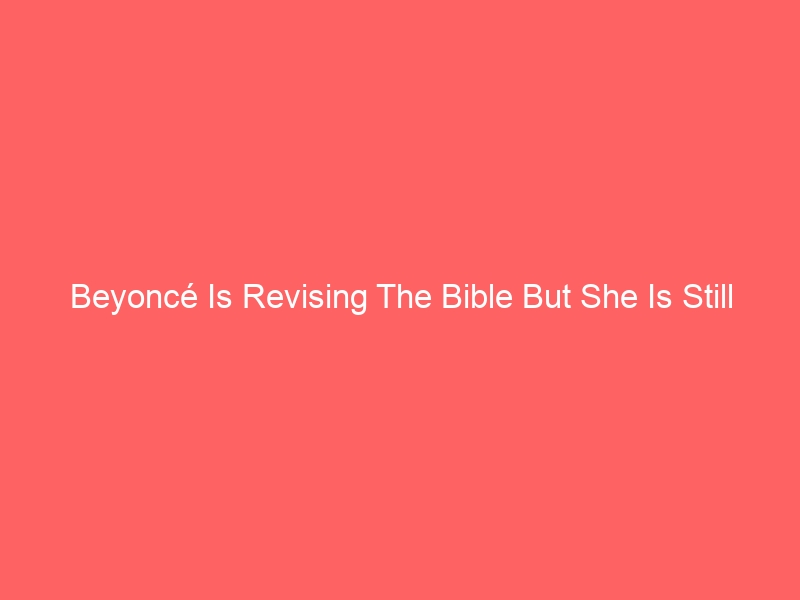 Beyoncé Is Revising The Bible But She Is Still